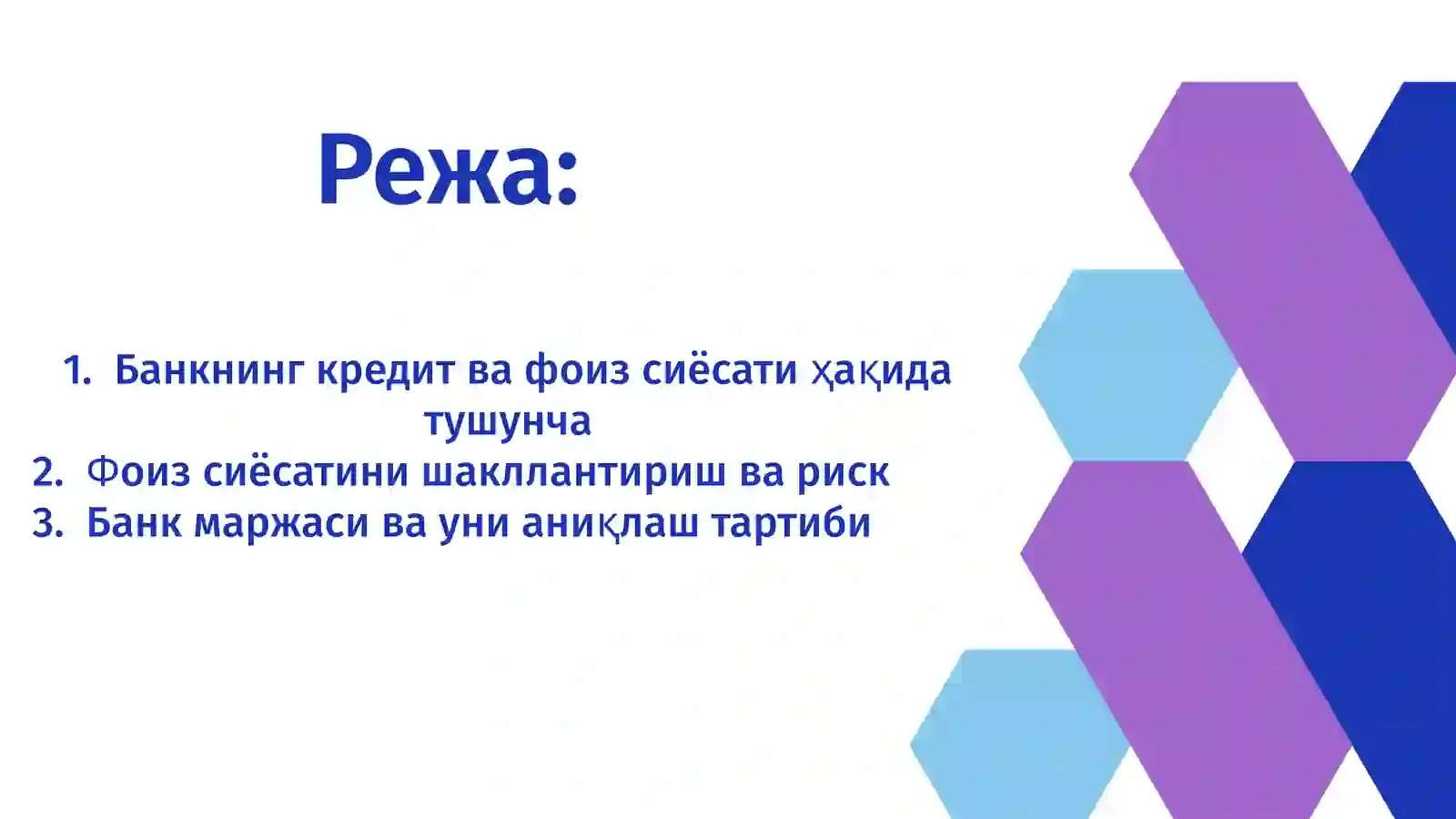 Режа:

1. Банкнинг кредит ва фоиз сиёсати ҳақида тушунча
2. Фоиз сиёсатини шакллантириш ва риск
3. Банк маржаси ва уни аниқлаш тартиби